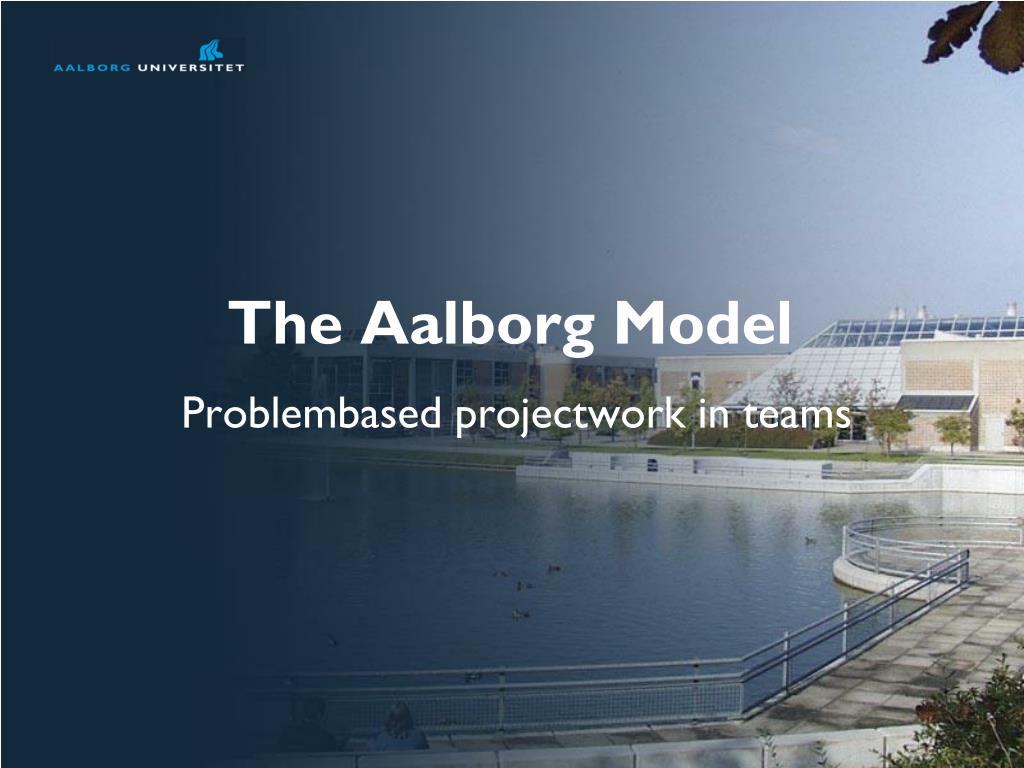 AALBORG UNIVERSITET

The Aalborg Model

Problembased projectwork in teams